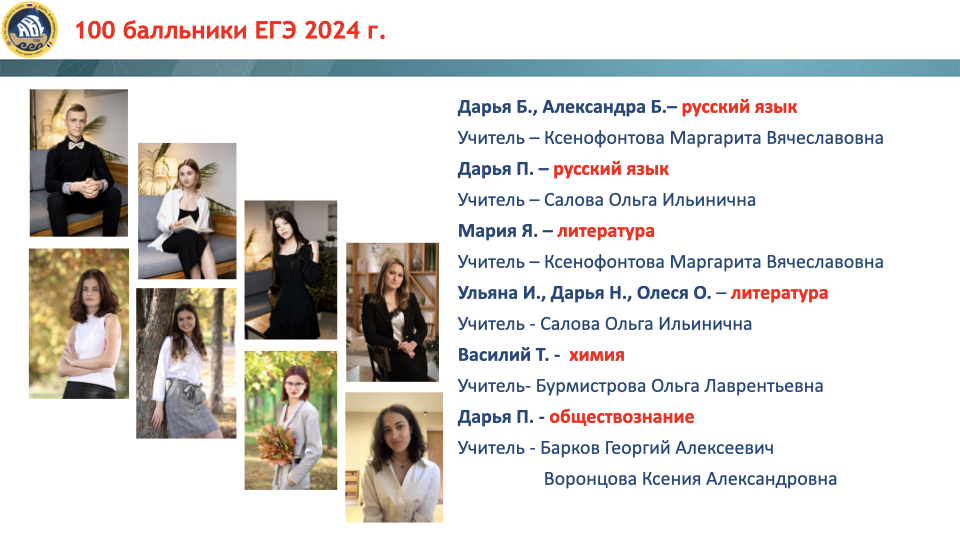 100 балльники ЕГЭ 2024 г.

Дарья Б., Александра Б.– русский язык

Учитель – Ксенофонтова Маргарита Вячеславовна

Дарья П. – русский язык

Учитель – Салова Ольга Ильинична

Мария Я. – литература

Учитель – Ксенофонтова Маргарита Вячеславовна

Ульяна И., Дарья Н., Олеся О. – литература

Учитель - Салова Ольга Ильинична

Василий Т. - химия

Учитель- Бурмистрова Ольга Лаврентьевна

Дарья П. - обществознание

Учитель - Барков Георгий Алексеевич

Воронцова Ксения Александровна